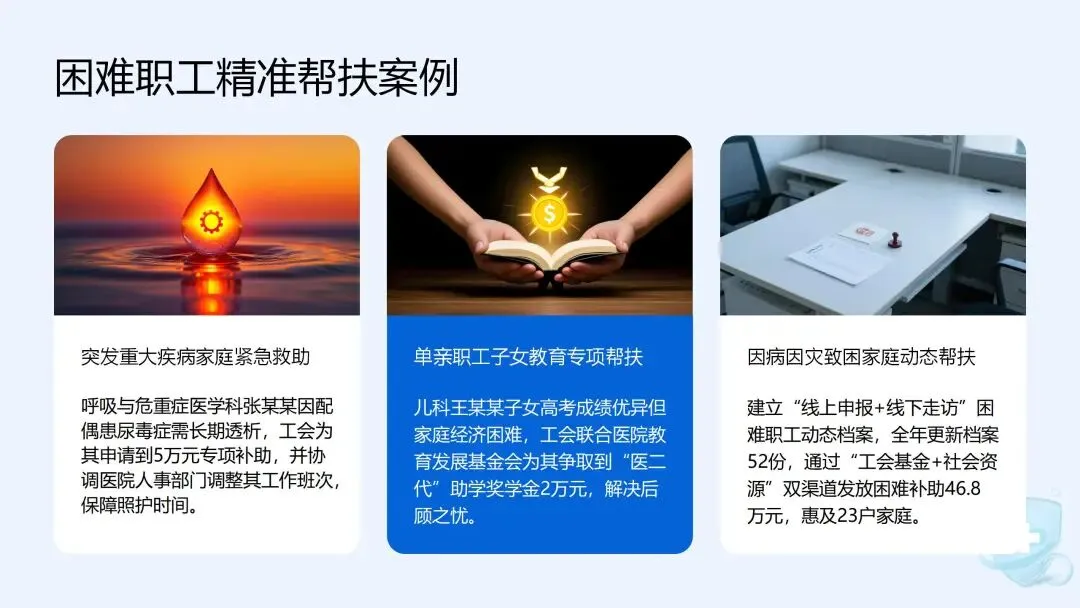 困难职工精准帮扶案例

突发重大疾病家庭紧急救助

呼吸与危重症医学科张某某因配偶患尿毒症需长期透析，工会为其申请到5万元专项补助，并协调医院人事部门调整其工作班次，保障照护时间。

单亲职工子女教育专项帮扶

儿科王某某子女高考成绩优异但家庭经济困难，工会联合医院教育发展基金会为其争取到“医二代”助学奖学金2万元，解决后顾之忧。

因病因灾致困家庭动态帮扶

建立“线上申报+线下走访”困难职工动态档案，全年更新档案52份，通过“工会基金+社会资源”双渠道发放困难补助46.8万元，惠及23户家庭。